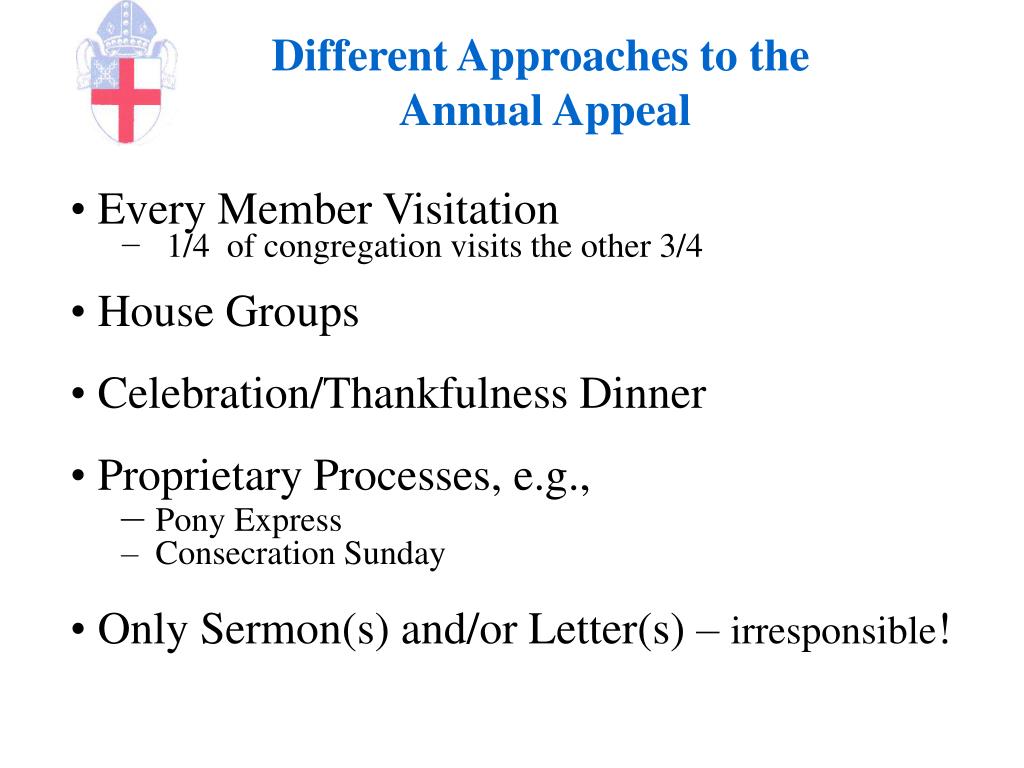 Different Approaches to the Annual Appeal

• Every Member Visitation
– 1/4 of congregation visits the other 3/4

• House Groups

• Celebration/Thankfulness Dinner

• Proprietary Processes, e.g.,
– Pony Express
– Consecration Sunday

• Only Sermon(s) and/or Letter(s) – irresponsible!